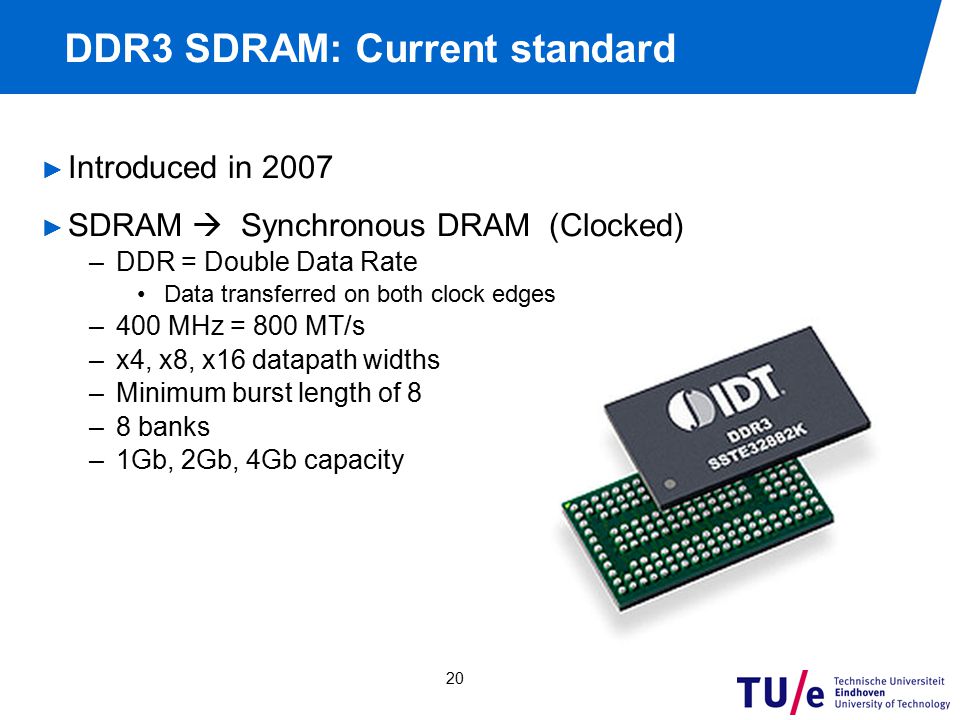 DDR3 SDRAM: Current standard

► Introduced in 2007

► SDRAM → Synchronous DRAM (Clocked)
– DDR = Double Data Rate
• Data transferred on both clock edges
– 400 MHz = 800 MT/s
– x4, x8, x16 datapath widths
– Minimum burst length of 8
– 8 banks
– 1Gb, 2Gb, 4Gb capacity

IDT
DDR3
SSTE32882K

20

TU/e Technische Universiteit Eindhoven University of Technology